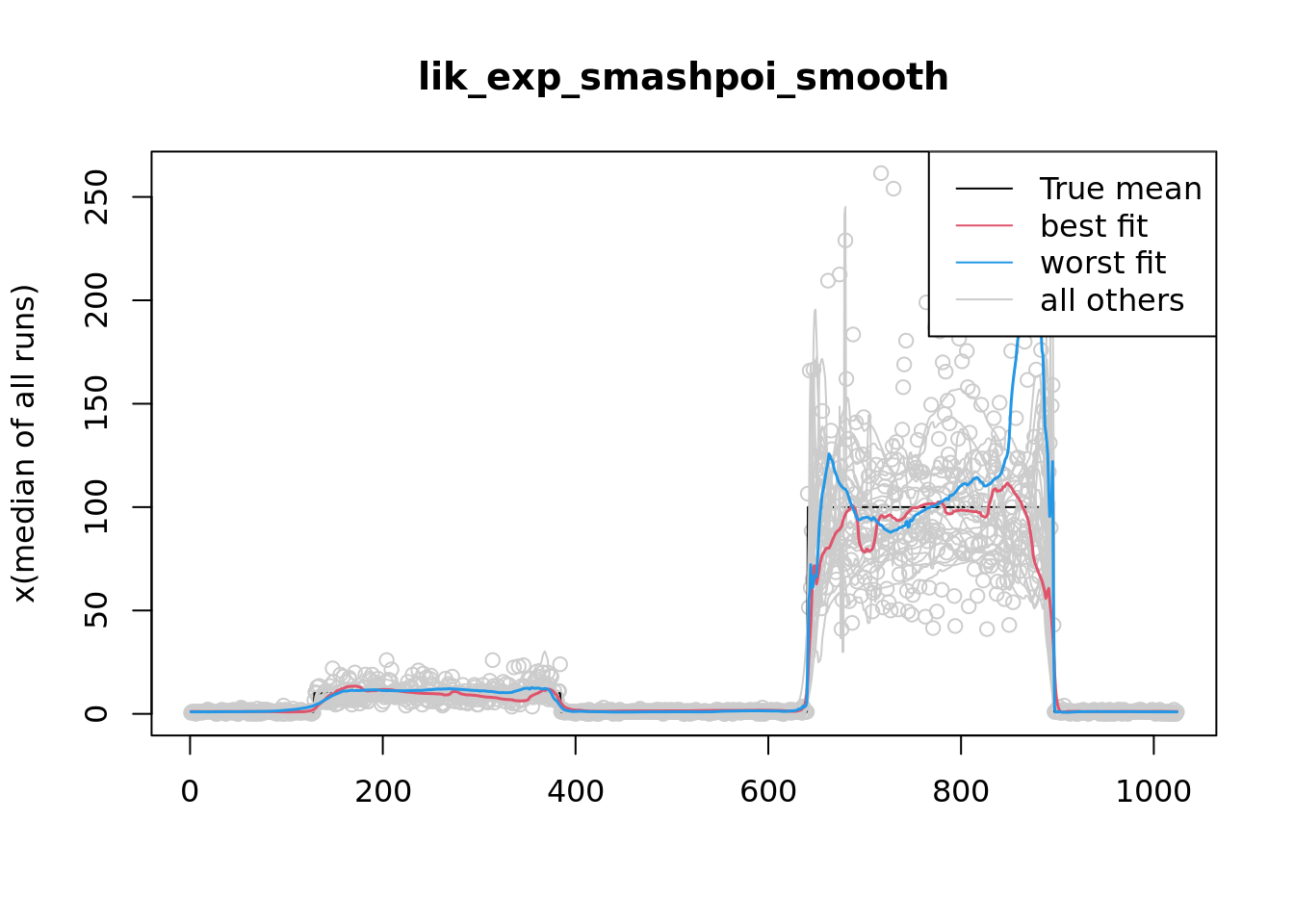 lik_exp_smashpoi_smooth

True mean
best fit
worst fit
all others

x(median of all runs)

0
50
100
150
200
250

0
200
400
600
800
1000